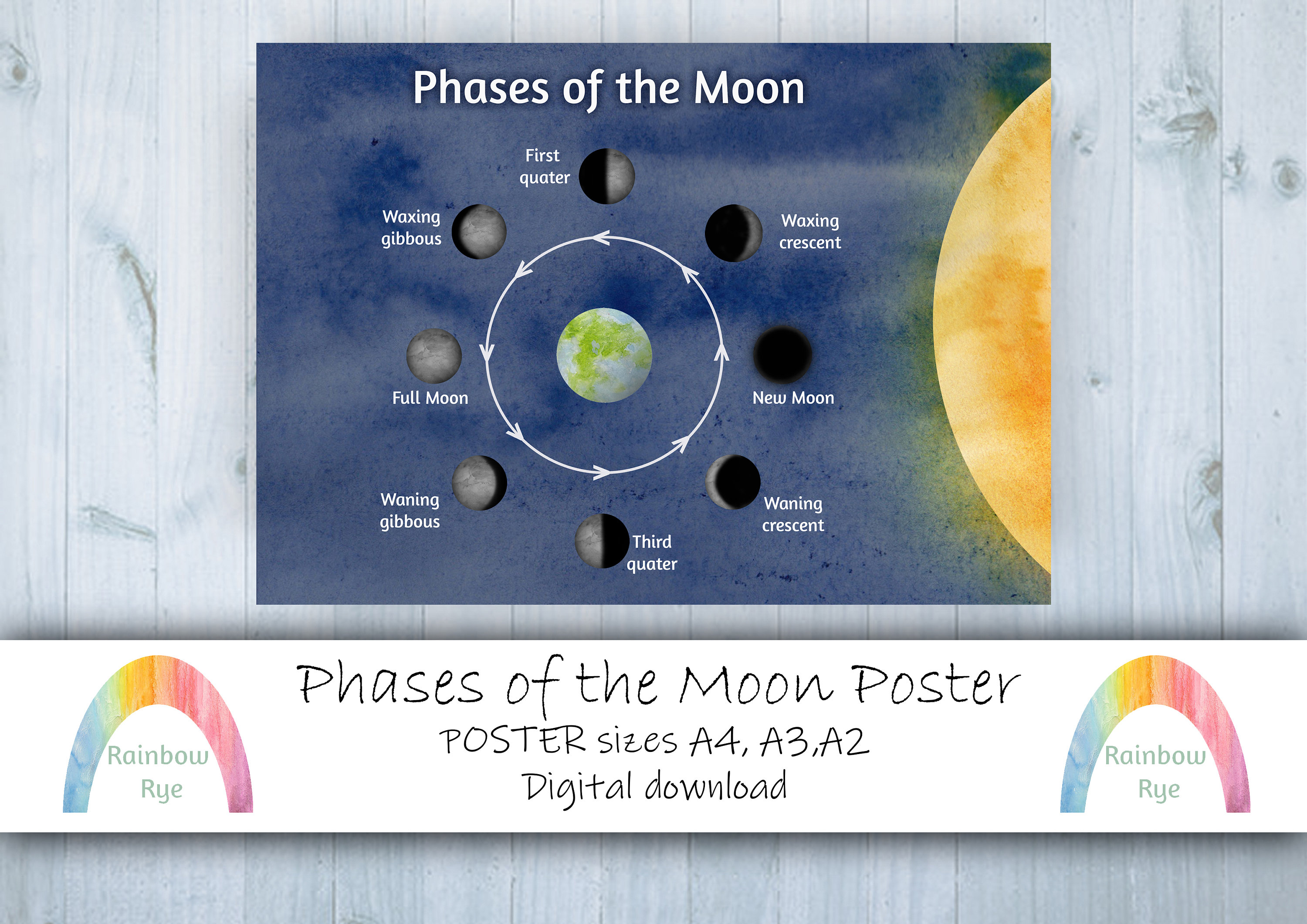 Phases of the Moon

First quater

Waxing gibbous

Waxing crescent

Full Moon

New Moon

Waning gibbous

Waning crescent

Third quater

Rainbow Rye

Phases of the Moon Poster
POSTER sizes A4, A3,A2
Digital download

Rainbow Rye